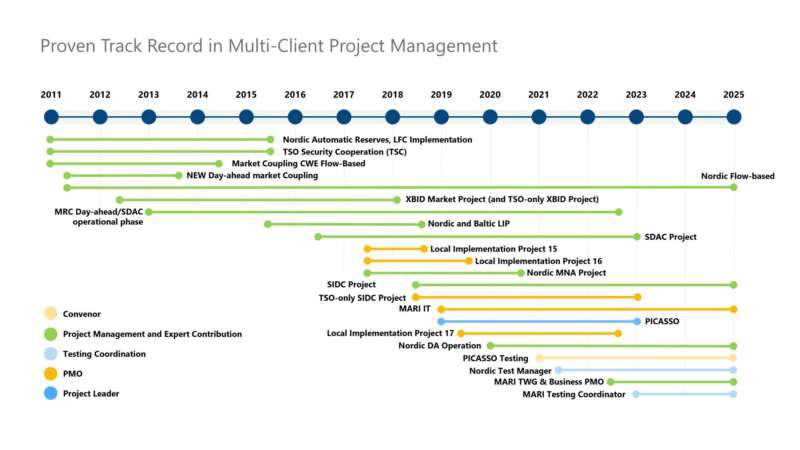 Proven Track Record in Multi-Client Project Management

2011 2012 2013 2014 2015 2016 2017 2018 2019 2020 2021 2022 2023 2024 2025

Nordic Automatic Reserves, LFC Implementation
TSO Security Cooperation (TSC)
Market Coupling CWE Flow-Based
NEW Day-ahead market Coupling
Nordic Flow-based
XBID Market Project (and TSO-only XBID Project)
MRC Day-ahead/SDAC operational phase
Nordic and Baltic LIP
SDAC Project
Local Implementation Project 15
Local Implementation Project 16
Nordic MNA Project
SIDC Project
TSO-only SIDC Project
MARI IT
PICASSO
Local Implementation Project 17
Nordic DA Operation
PICASSO Testing
Nordic Test Manager
MARI TWG & Business PMO
MARI Testing Coordinator

Convenor
Project Management and Expert Contribution
Testing Coordination
PMO
Project Leader